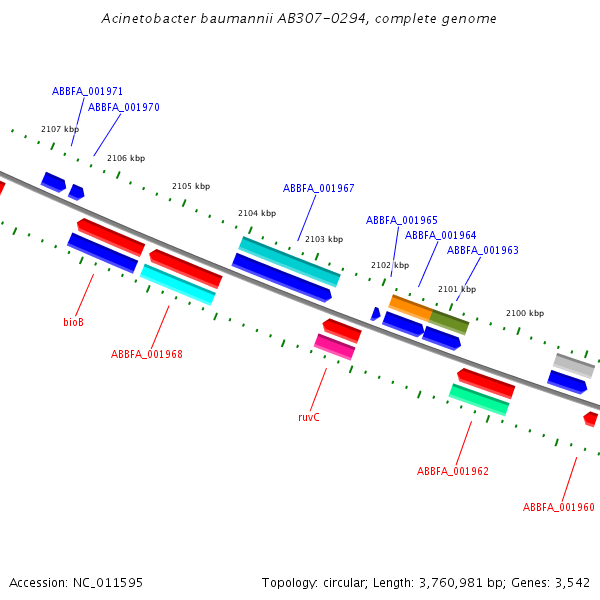 Acinetobacter baumannii AB307-0294, complete genome

ABBFA_001971
ABBFA_001970
2107 kbp
2106 kbp
2105 kbp
ABBFA_001967
2104 kbp
2103 kbp
ABBFA_001965
ABBFA_001964
ABBFA_001963
2102 kbp
2101 kbp
2100 kbp
bioB
ABBFA_001968
ruvC
ABBFA_001962
ABBFA_001960

Accession: NC_011595
Topology: circular; Length: 3,760,981 bp; Genes: 3,542